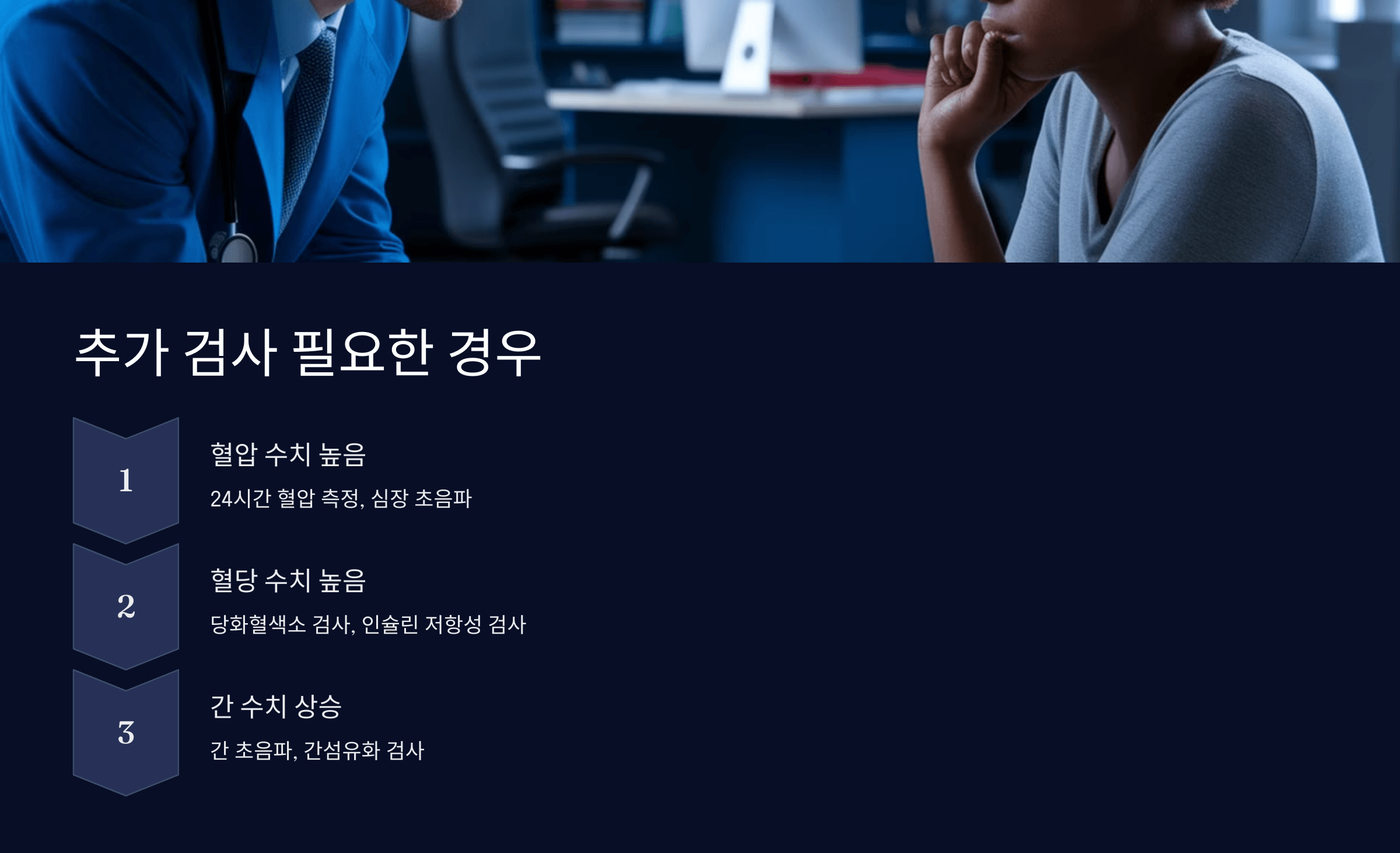 추가 검사 필요한 경우

1

혈압 수치 높음

24시간 혈압 측정, 심장 초음파

2

혈당 수치 높음

당화혈색소 검사, 인슐린 저항성 검사

3

간 수치 상승

간 초음파, 간섬유화 검사